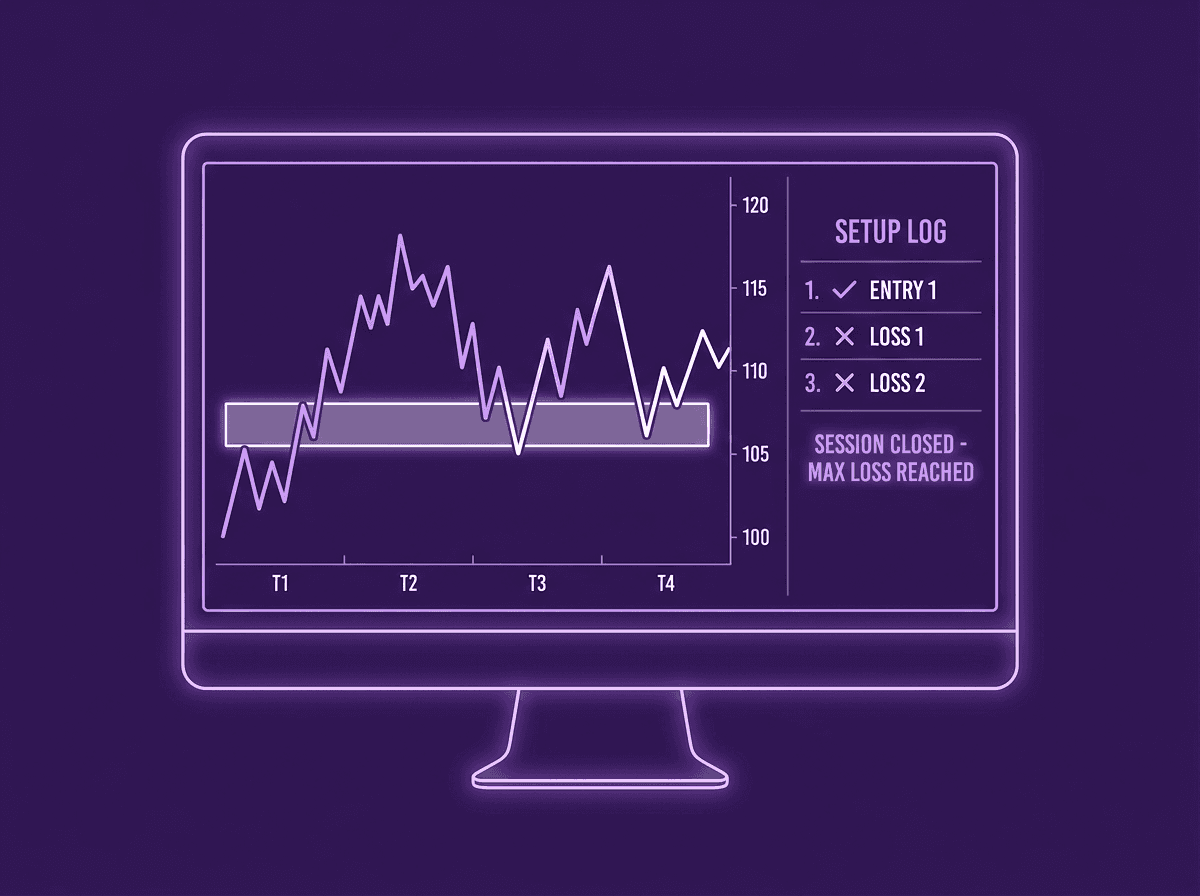 120
115
110
105
100
T1
T2
T3
T4

SETUP LOG
1. ✓ ENTRY 1
2. ✕ LOSS 1
3. ✕ LOSS 2

SESSION CLOSED - MAX LOSS REACHED